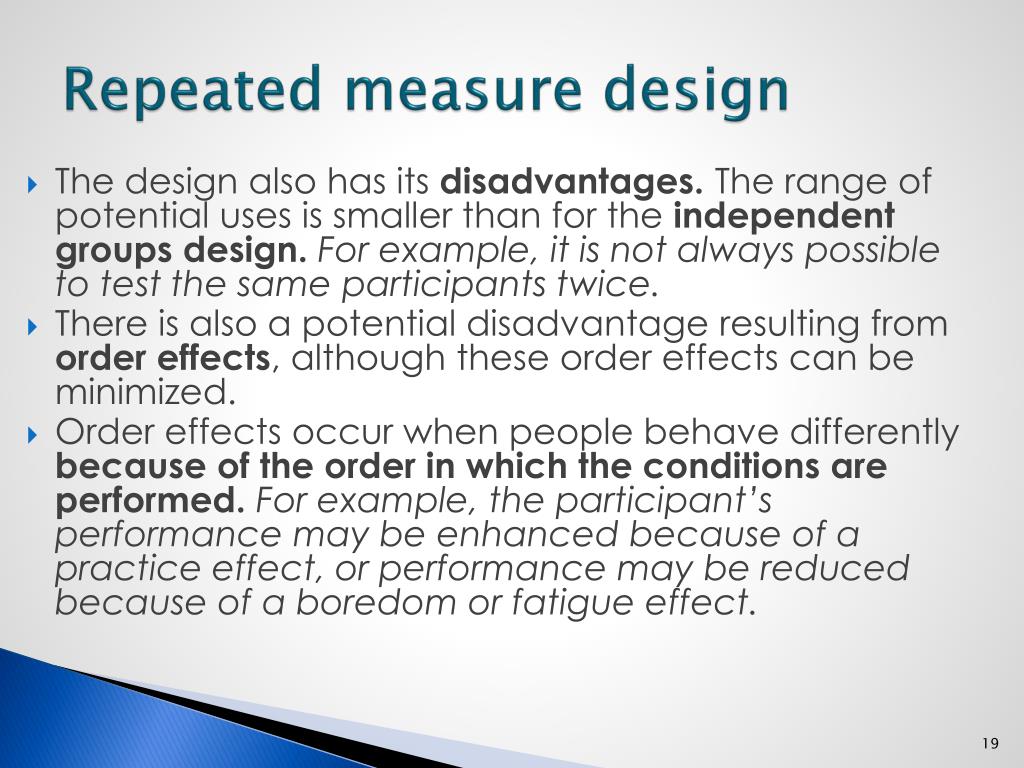 Repeated measure design

The design also has its disadvantages. The range of potential uses is smaller than for the independent groups design. For example, it is not always possible to test the same participants twice.

There is also a potential disadvantage resulting from order effects, although these order effects can be minimized.

Order effects occur when people behave differently because of the order in which the conditions are performed. For example, the participant's performance may be enhanced because of a practice effect, or performance may be reduced because of a boredom or fatigue effect.

19